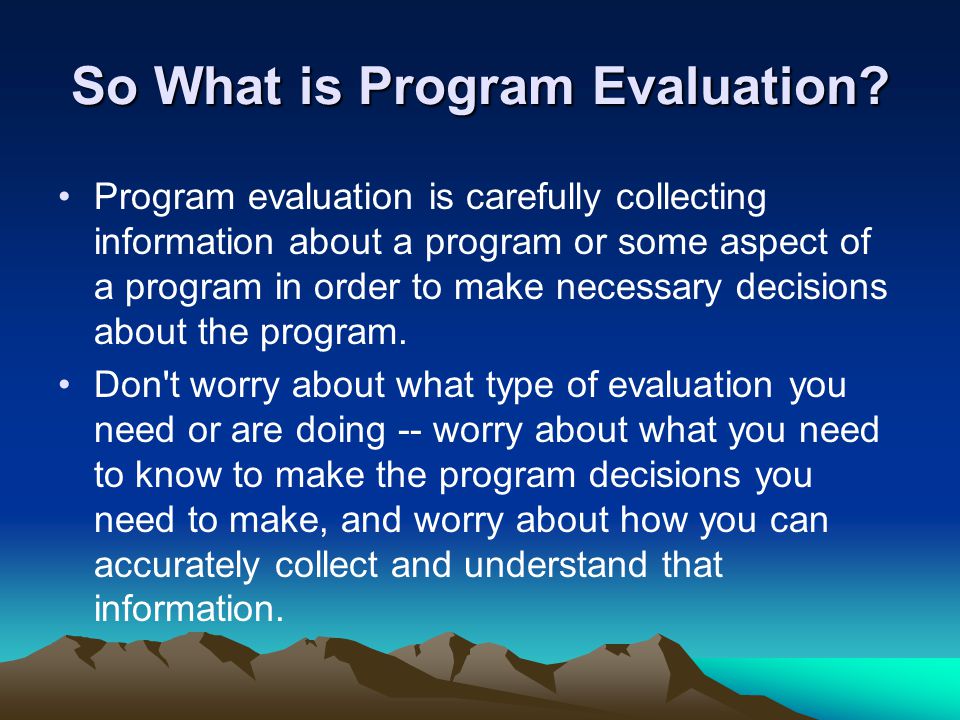 So What is Program Evaluation?

• Program evaluation is carefully collecting information about a program or some aspect of a program in order to make necessary decisions about the program.

• Don't worry about what type of evaluation you need or are doing -- worry about what you need to know to make the program decisions you need to make, and worry about how you can accurately collect and understand that information.